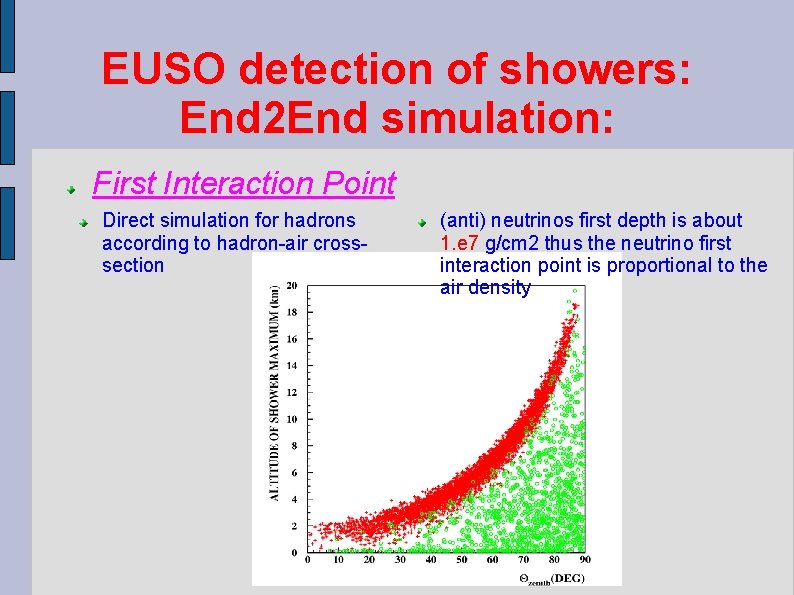 EUSO detection of showers: End2End simulation:

First Interaction Point

Direct simulation for hadrons according to hadron-air cross-section

(anti) neutrinos first depth is about 1.e7 g/cm2 thus the neutrino first interaction point is proportional to the air density

ALTITUDE OF SHOWER MAXIMUM (km)

20
18
16
14
12
10
8
6
4
2
0

0 10 20 30 40 50 60 70 80 90

$\Theta_{zenith}$(DEG)